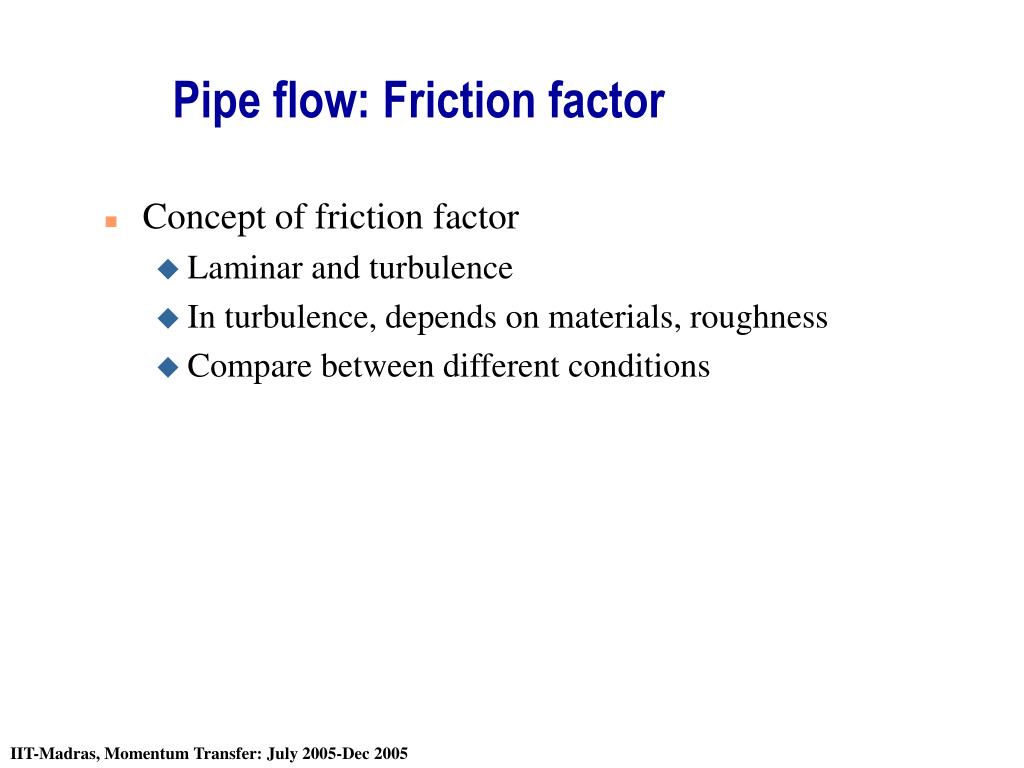 Pipe flow: Friction factor

Concept of friction factor
Laminar and turbulence
In turbulence, depends on materials, roughness
Compare between different conditions

IIT-Madras, Momentum Transfer: July 2005-Dec 2005